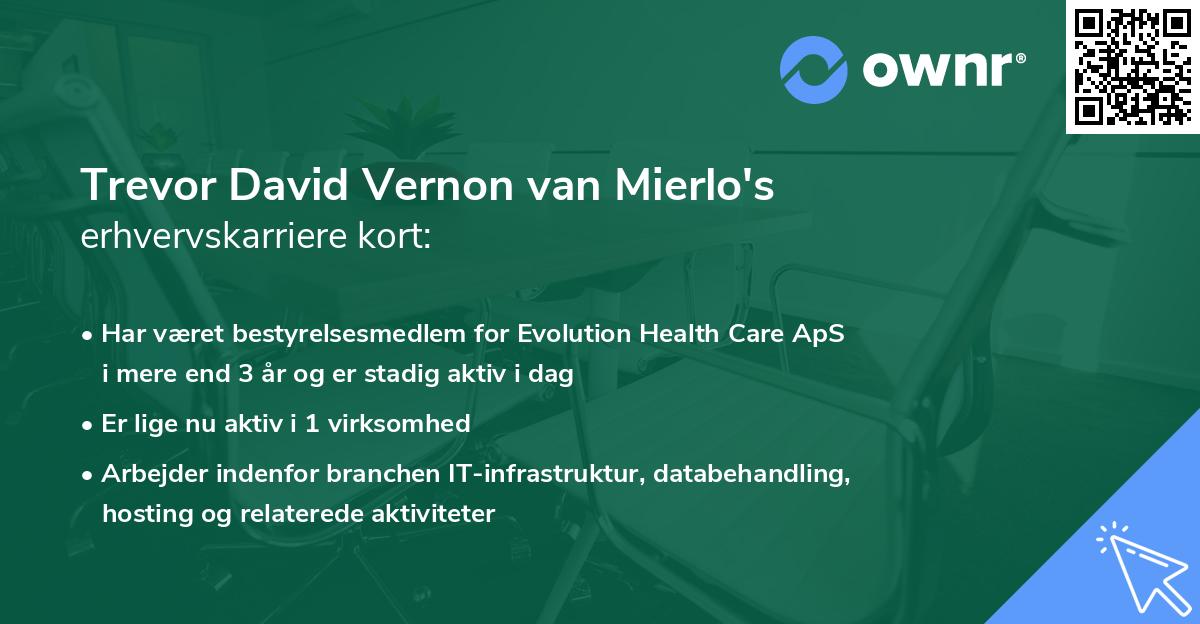 ownr®

Trevor David Vernon van Mierlo's
erhvervskarriere kort:

• Har været bestyrelsesmedlem for Evolution Health Care ApS i mere end 3 år og er stadig aktiv i dag

• Er lige nu aktiv i 1 virksomhed

• Arbejder indenfor branchen IT-infrastruktur, databehandling, hosting og relaterede aktiviteter